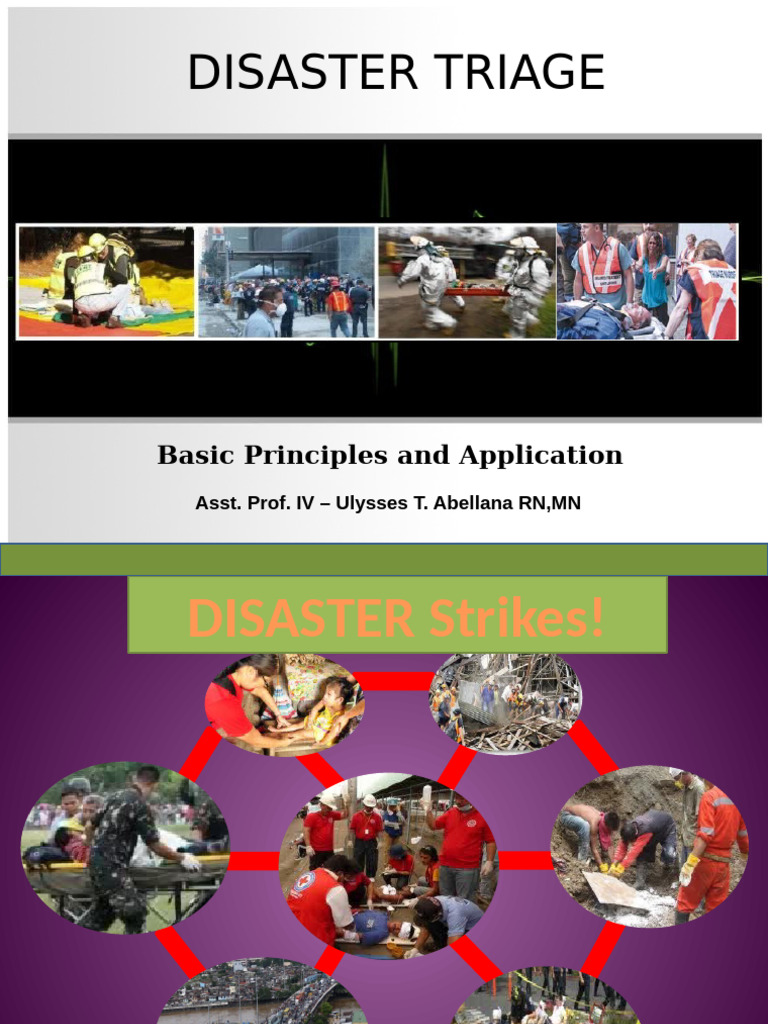 DISASTER TRIAGE

Basic Principles and Application

Asst. Prof. IV – Ulysses T. Abellana RN,MN

DISASTER Strikes!